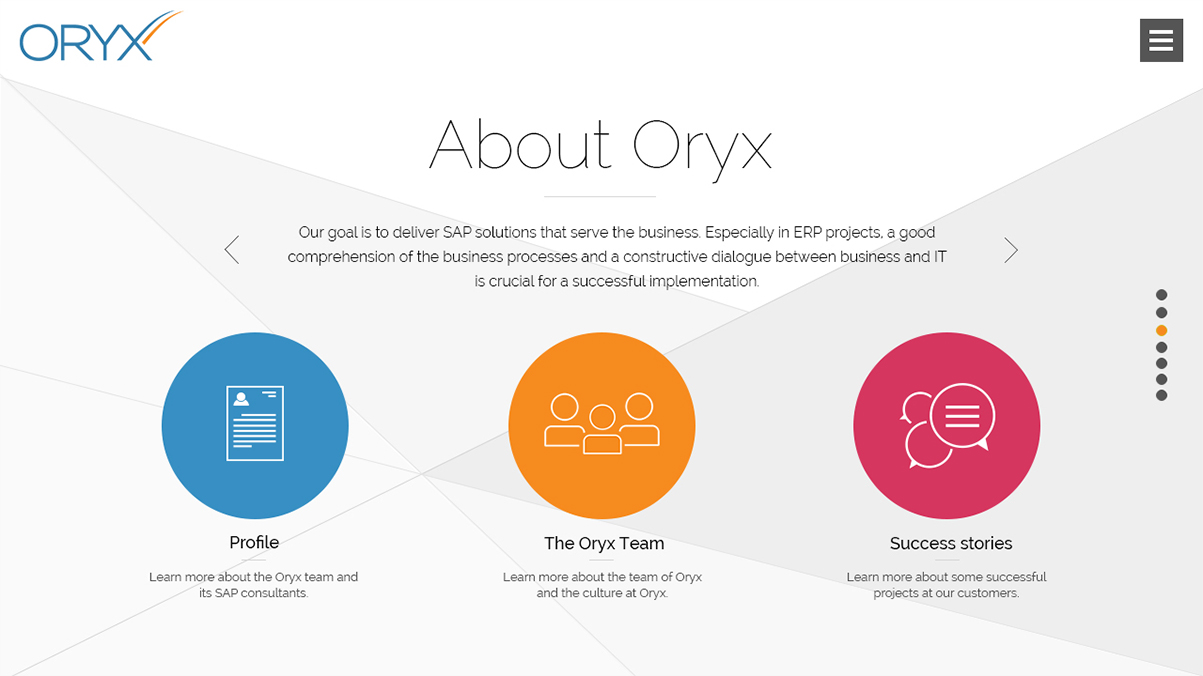 ORYX

About Oryx

Our goal is to deliver SAP solutions that serve the business. Especially in ERP projects, a good comprehension of the business processes and a constructive dialogue between business and IT is crucial for a successful implementation.

Profile

Learn more about the Oryx team and its SAP consultants.

The Oryx Team

Learn more about the team of Oryx and the culture at Oryx.

Success stories

Learn more about some successful projects at our customers.